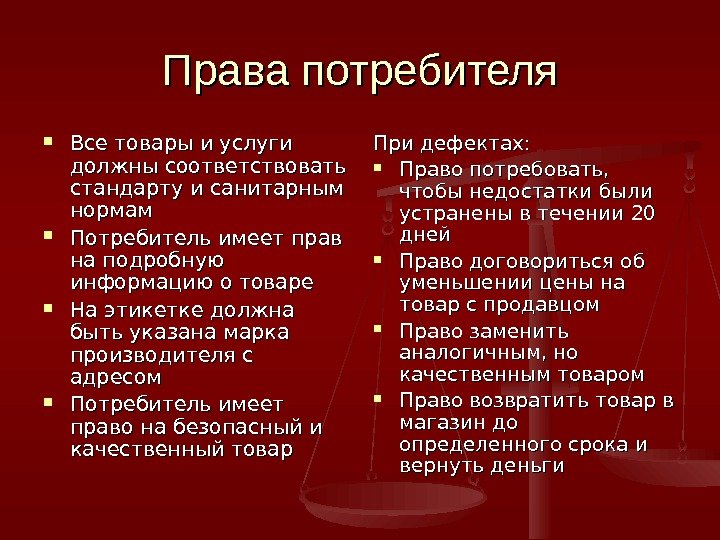 Права потребителя

- Все товары и услуги должны соответствовать стандарту и санитарным нормам
- Потребитель имеет прав на подробную информацию о товаре
- На этикетке должна быть указана марка производителя с адресом
- Потребитель имеет право на безопасный и качественный товар

При дефектах:
- Право потребовать, чтобы недостатки были устранены в течении 20 дней
- Право договориться об уменьшении цены на товар с продавцом
- Право заменить аналогичным, но качественным товаром
- Право возвратить товар в магазин до определенного срока и вернуть деньги